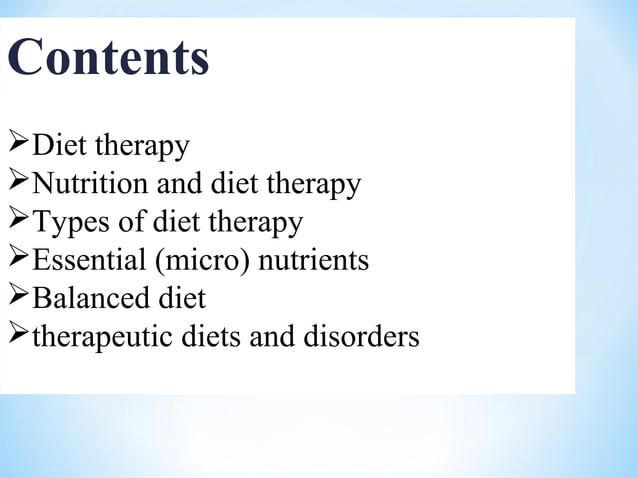 Contents

➢Diet therapy
➢Nutrition and diet therapy
➢Types of diet therapy
➢Essential (micro) nutrients
➢Balanced diet
➢therapeutic diets and disorders